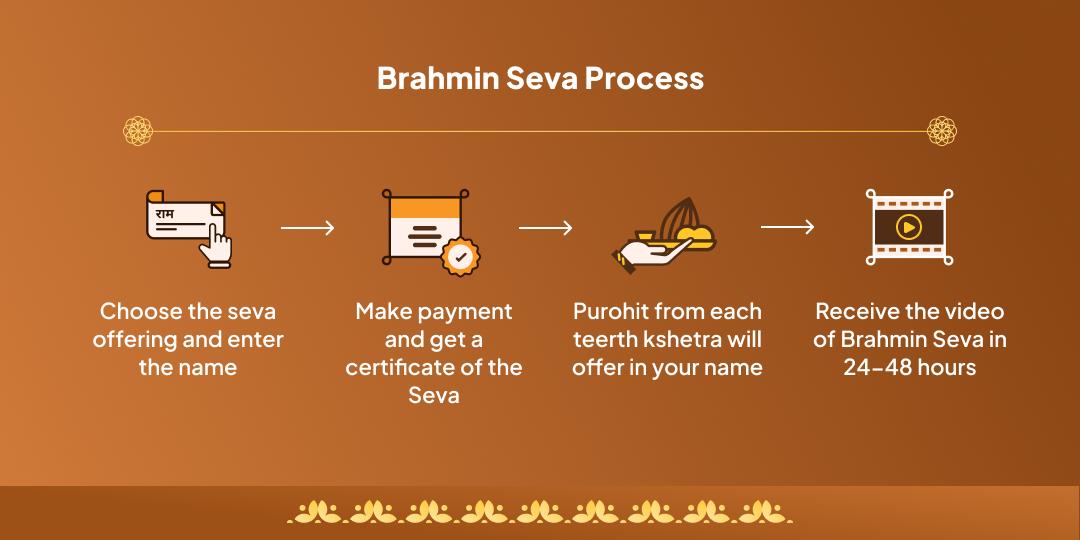 Brahmin Seva Process

राम

Choose the seva offering and enter the name

Make payment and get a certificate of the Seva

Purohit from each teerth kshetra will offer in your name

Receive the video of Brahmin Seva in 24-48 hours